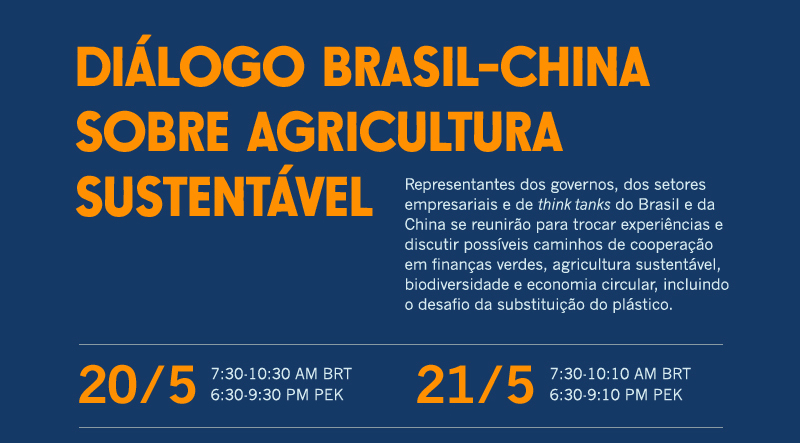 DIÁLOGO BRASIL-CHINA SOBRE AGRICULTURA SUSTENTÁVEL

Representantes dos governos, dos setores empresariais e de think tanks do Brasil e da China se reunirão para trocar experiências e discutir possíveis caminhos de cooperação em finanças verdes, agricultura sustentável, biodiversidade e economia circular, incluindo o desafio da substituição do plástico.

20/5 7:30-10:30 AM BRT
6:30-9:30 PM PEK

21/5 7:30-10:10 AM BRT
6:30-9:10 PM PEK